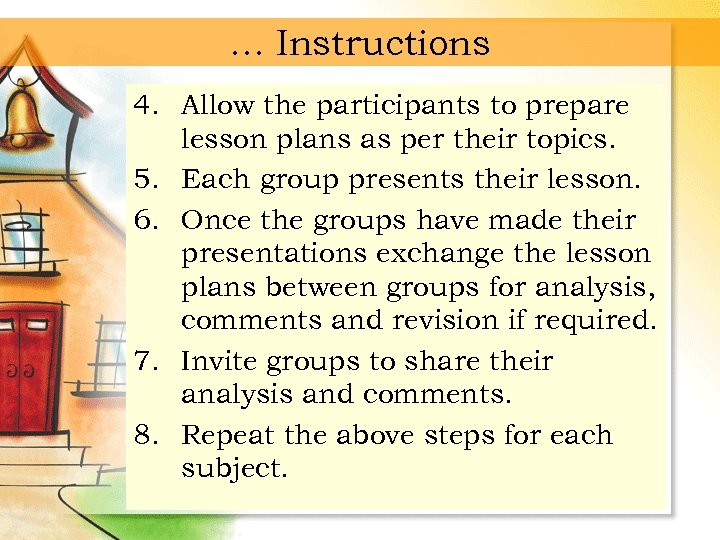 … Instructions

4. Allow the participants to prepare lesson plans as per their topics.
5. Each group presents their lesson.
6. Once the groups have made their presentations exchange the lesson plans between groups for analysis, comments and revision if required.
7. Invite groups to share their analysis and comments.
8. Repeat the above steps for each subject.